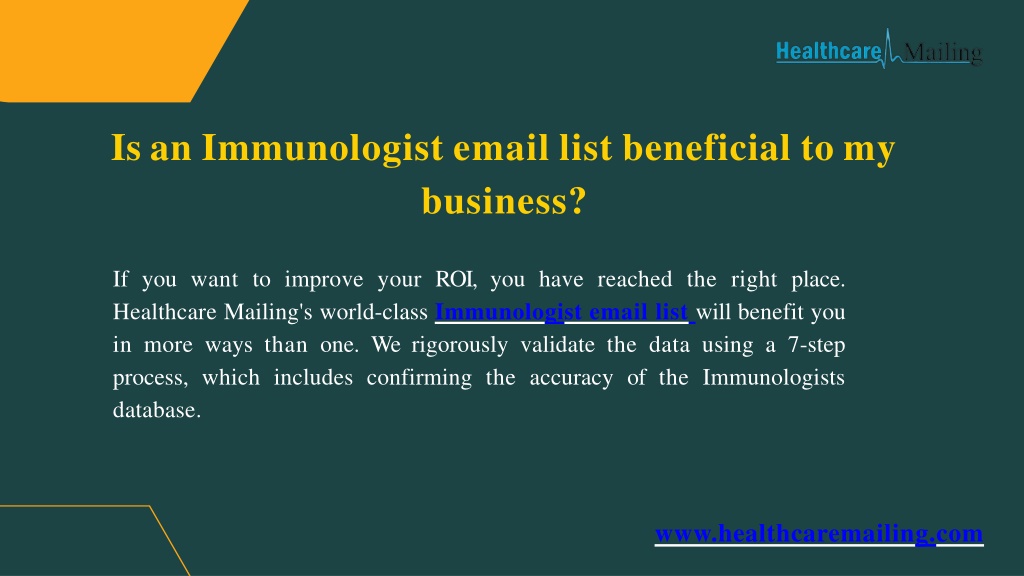 Healthcare Mailing

Is an Immunologist email list beneficial to my business?

If you want to improve your ROI, you have reached the right place. Healthcare Mailing's world-class Immunologist email list will benefit you in more ways than one. We rigorously validate the data using a 7-step process, which includes confirming the accuracy of the Immunologists database.

www.healthcaremailing.com